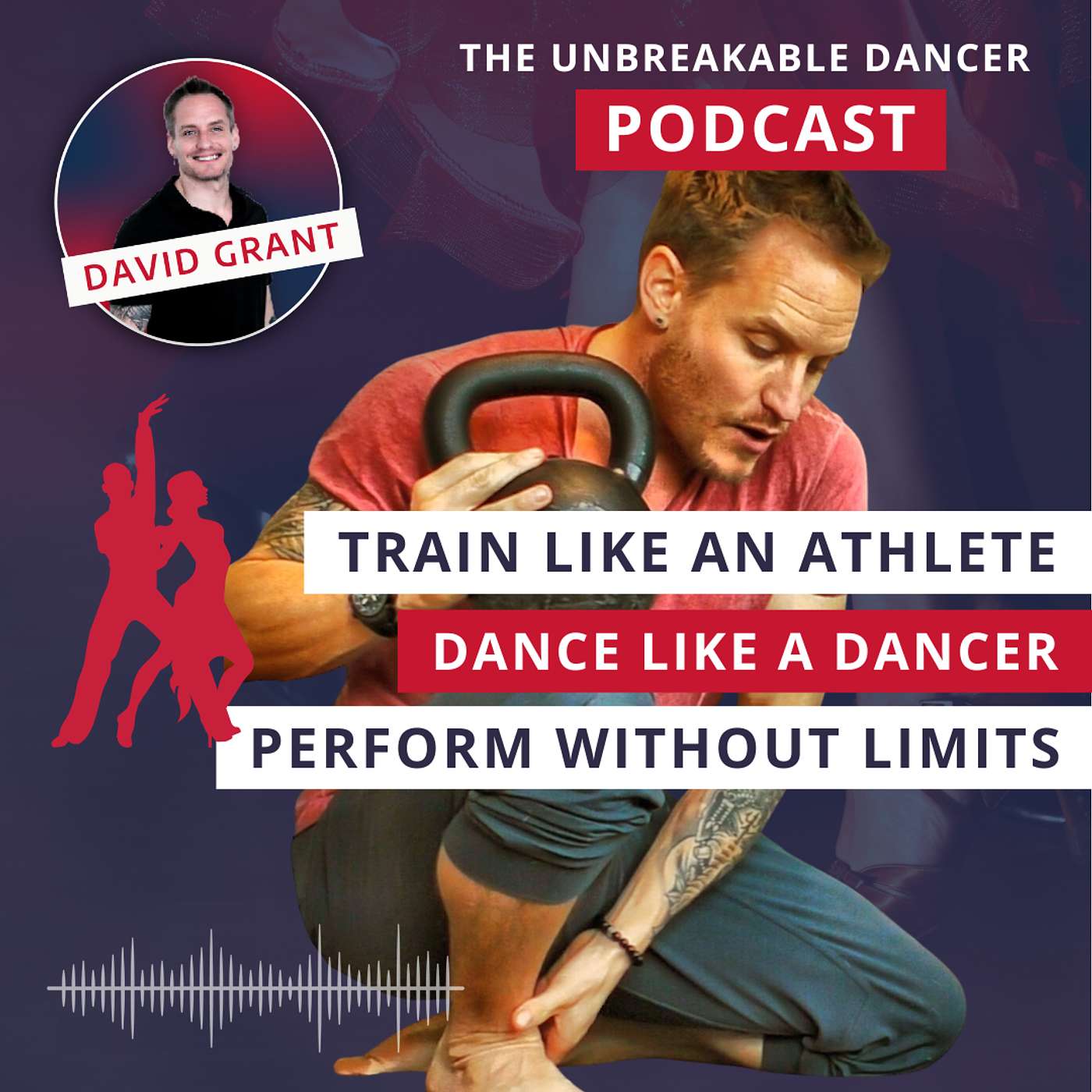 THE UNBREAKABLE DANCER
PODCAST

DAVID GRANT

TRAIN LIKE AN ATHLETE
DANCE LIKE A DANCER
PERFORM WITHOUT LIMITS